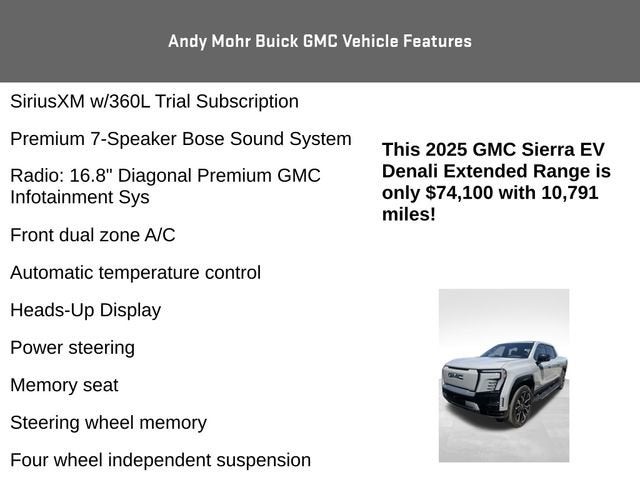 Andy Mohr Buick GMC Vehicle Features

SiriusXM w/360L Trial Subscription

Premium 7-Speaker Bose Sound System

Radio: 16.8" Diagonal Premium GMC Infotainment Sys

Front dual zone A/C

Automatic temperature control

Heads-Up Display

Power steering

Memory seat

Steering wheel memory

Four wheel independent suspension

This 2025 GMC Sierra EV Denali Extended Range is only $74,100 with 10,791 miles!

GMC